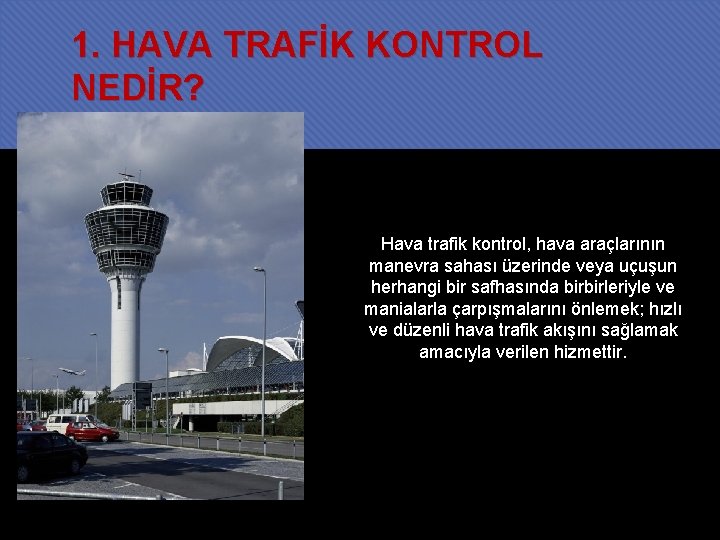 1. HAVA TRAFİK KONTROL NEDİR?

Hava trafik kontrol, hava araçlarının manevra sahası üzerinde veya uçuşun herhangi bir safhasında birbirleriyle ve manialarla çarpışmalarını önlemek; hızlı ve düzenli hava trafik akışını sağlamak amacıyla verilen hizmettir.